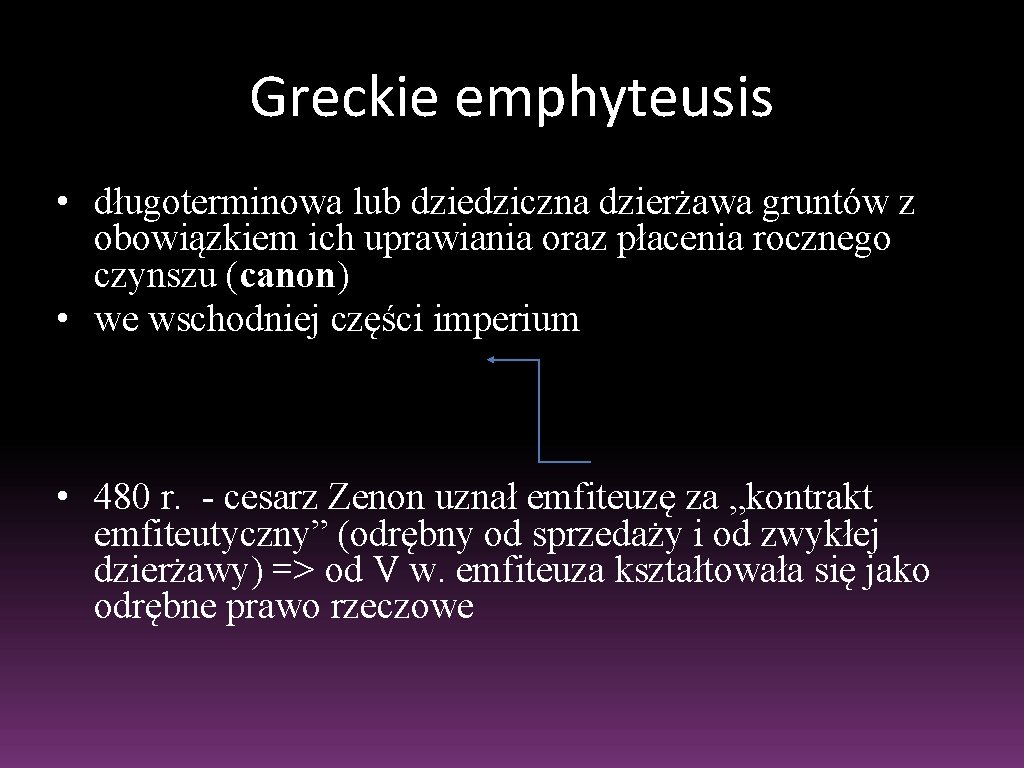 Greckie emphyteusis

• długoterminowa lub dziedziczna dzierżawa gruntów z obowiązkiem ich uprawiania oraz płacenia rocznego czynszu (canon)
• we wschodniej części imperium

• 480 r. - cesarz Zenon uznał emfiteuzę za „kontrakt emfiteutyczny” (odrębny od sprzedaży i od zwykłej dzierżawy) => od V w. emfiteuza kształtowała się jako odrębne prawo rzeczowe